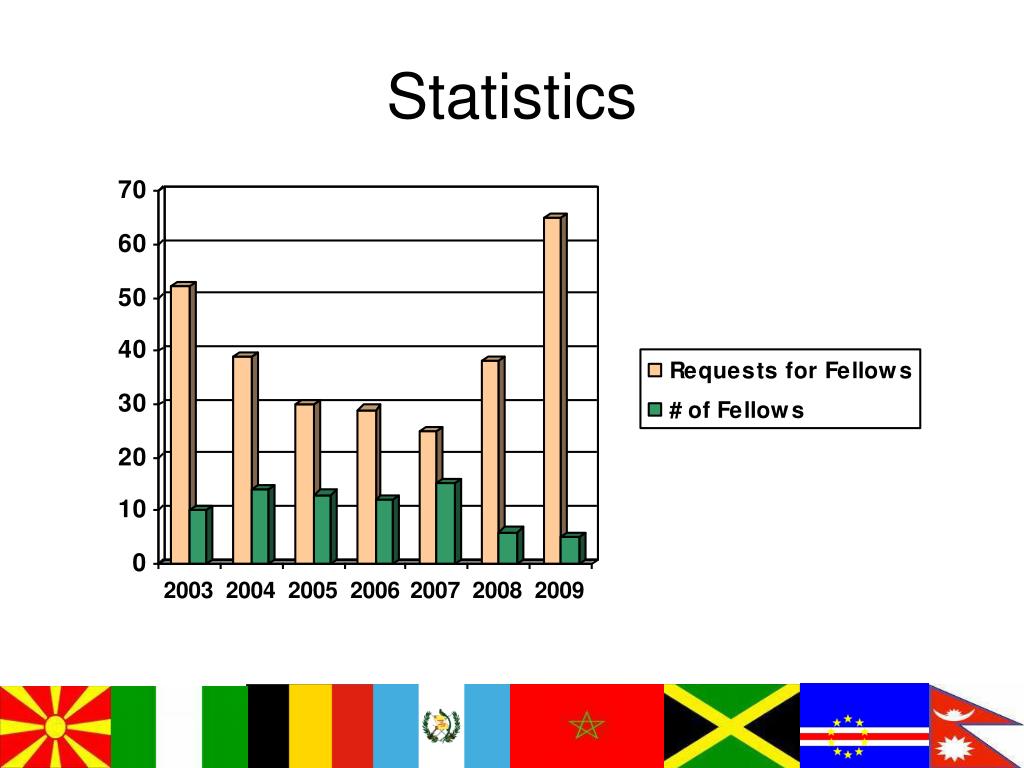 Statistics

70
60
50
40
30
20
10
0

2003 2004 2005 2006 2007 2008 2009

Requests for Fellows
# of Fellows